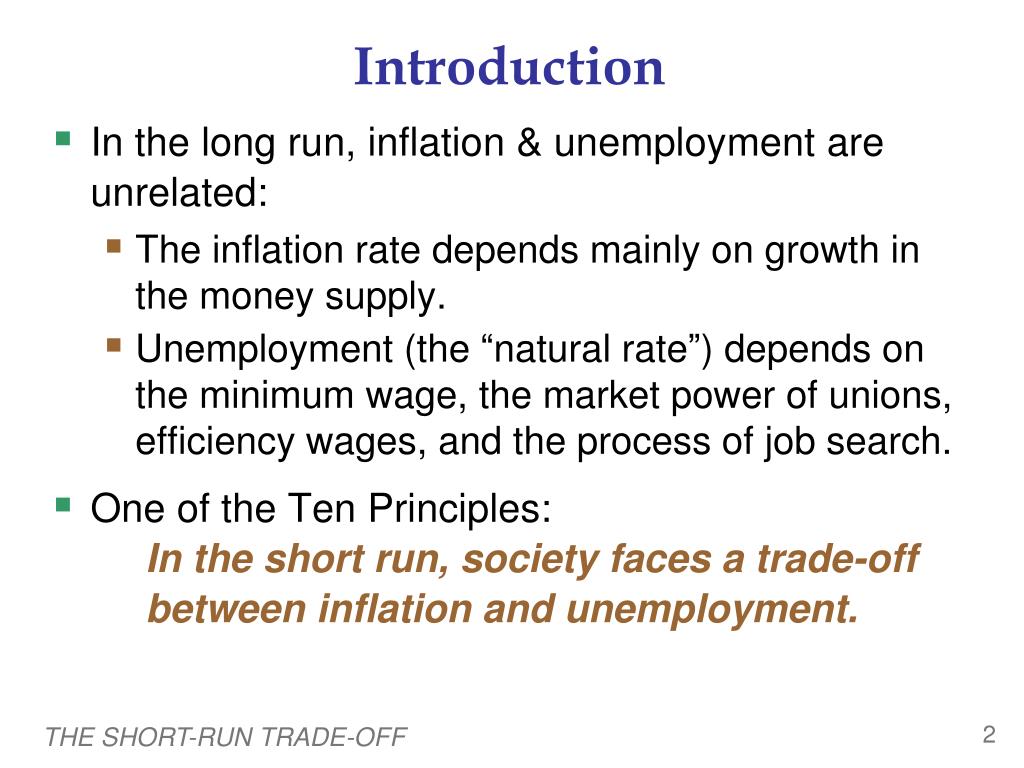 Introduction

In the long run, inflation & unemployment are unrelated:

The inflation rate depends mainly on growth in the money supply.

Unemployment (the “natural rate”) depends on the minimum wage, the market power of unions, efficiency wages, and the process of job search.

One of the Ten Principles:
In the short run, society faces a trade-off between inflation and unemployment.

THE SHORT-RUN TRADE-OFF

2